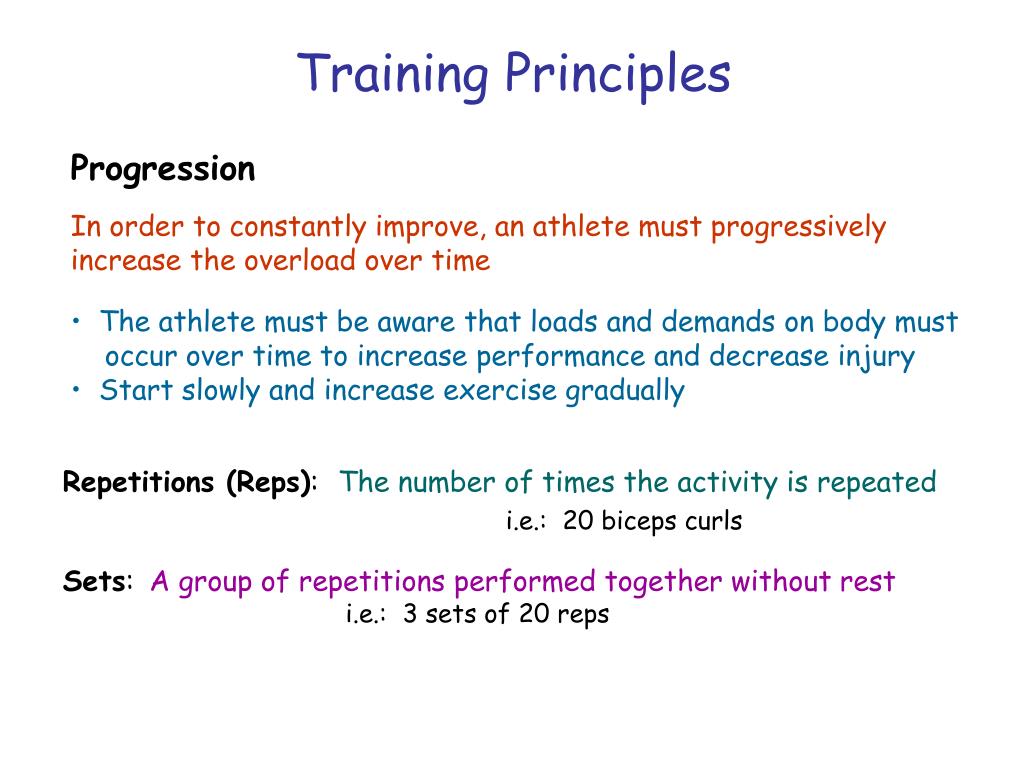 Training Principles

Progression

In order to constantly improve, an athlete must progressively increase the overload over time

• The athlete must be aware that loads and demands on body must occur over time to increase performance and decrease injury
• Start slowly and increase exercise gradually

Repetitions (Reps): The number of times the activity is repeated
i.e.: 20 biceps curls

Sets: A group of repetitions performed together without rest
i.e.: 3 sets of 20 reps